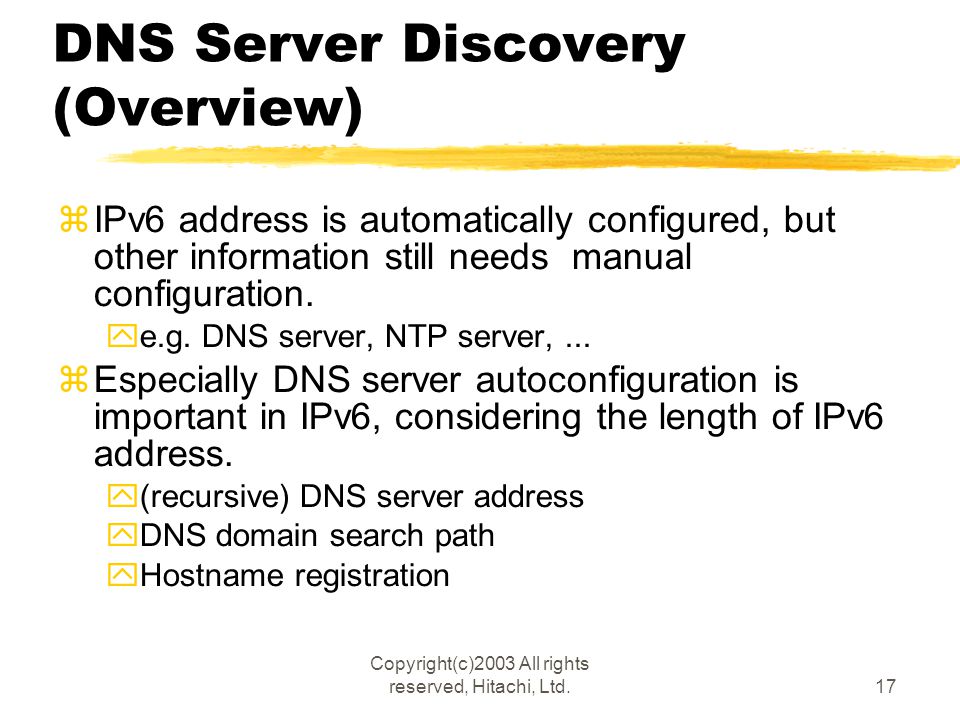 DNS Server Discovery (Overview)

IPv6 address is automatically configured, but other information still needs manual configuration.

e.g. DNS server, NTP server, ...

Especially DNS server autoconfiguration is important in IPv6, considering the length of IPv6 address.

(recursive) DNS server address

DNS domain search path

Hostname registration

Copyright(c)2003 All rights reserved, Hitachi, Ltd.

17